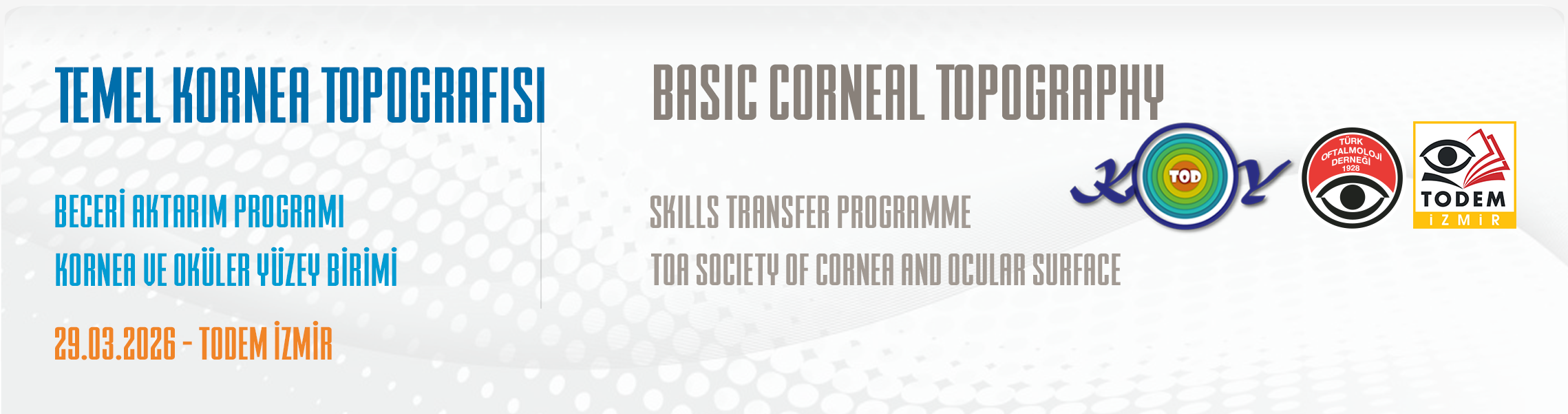 TEMEL KORNEA TOPOGRAFISI

BECERİ AKTARIM PROGRAMI
KORNEA VE OKÜLER YÜZEY BİRİMİ

29.03.2026 - TODEM İZMİR

BASIC CORNEAL TOPOGRAPHY

SKILLS TRANSFER PROGRAMME
TOA SOCIETY OF CORNEA AND OCULAR SURFACE

K TOD Y

TÜRK OFTALMOLOJİ DERNEĞİ 1928

TODEM
İZMİR